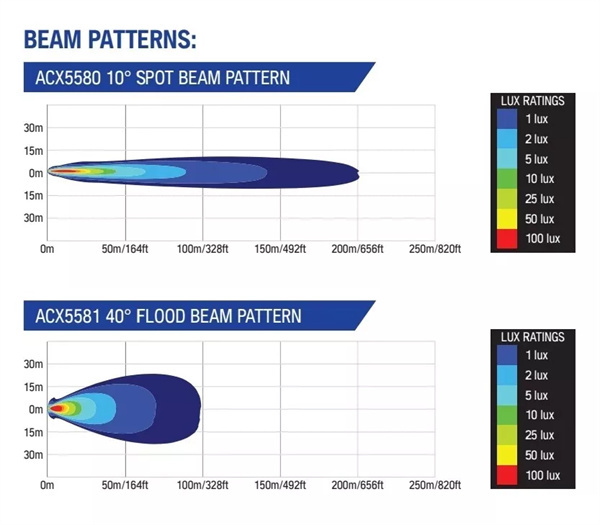 BEAM PATTERNS:

ACX5580 10° SPOT BEAM PATTERN

30m
15m
0m
15m
30m

0m 50m/164ft 100m/328ft 150m/492ft 200m/656ft 250m/820ft

LUX RATINGS
1 lux
2 lux
5 lux
10 lux
25 lux
50 lux
100 lux

ACX5581 40° FLOOD BEAM PATTERN

30m
15m
0m
15m
30m

0m 50m/164ft 100m/328ft 150m/492ft 200m/656ft 250m/820ft

LUX RATINGS
1 lux
2 lux
5 lux
10 lux
25 lux
50 lux
100 lux